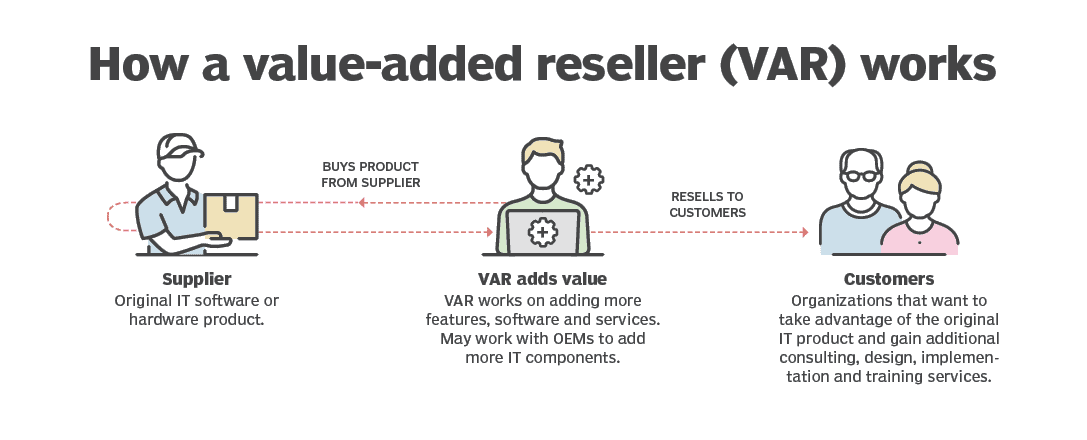 How a value-added reseller (VAR) works

BUYS PRODUCT FROM SUPPLIER

RESELLS TO CUSTOMERS

Supplier
Original IT software or hardware product.

VAR adds value
VAR works on adding more features, software and services. May work with OEMs to add more IT components.

Customers
Organizations that want to take advantage of the original IT product and gain additional consulting, design, implementation and training services.